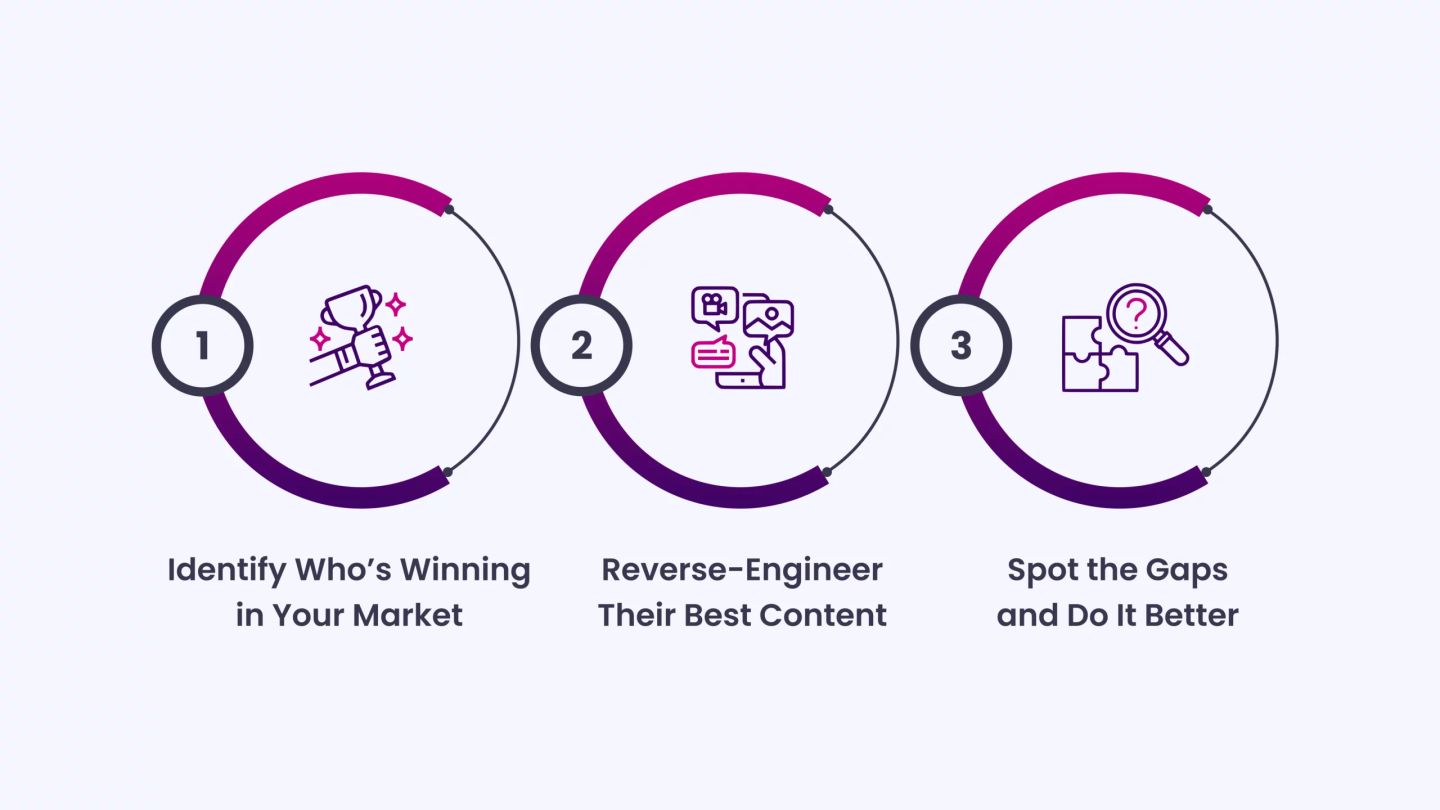 1

Identify Who’s Winning in Your Market

2

Reverse-Engineer Their Best Content

3

Spot the Gaps and Do It Better